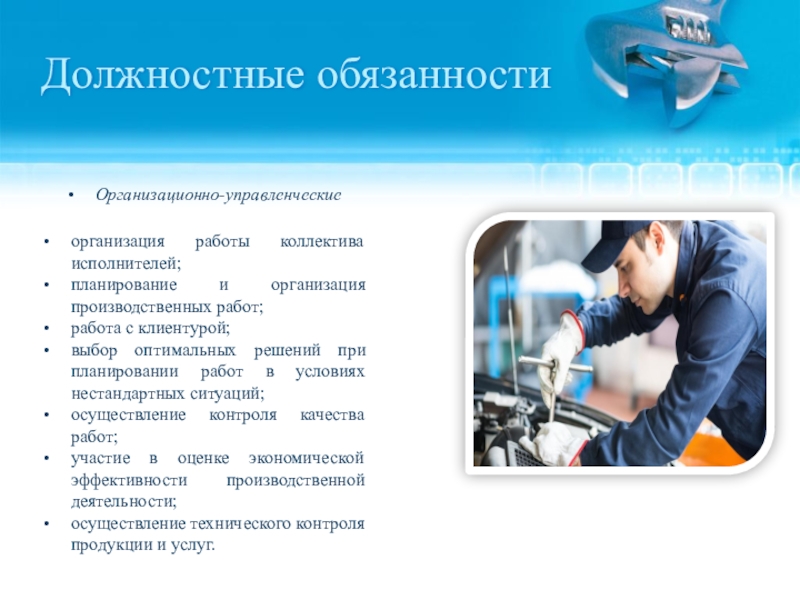 Должностные обязанности

• Организационно-управленческие

• организация работы коллектива исполнителей;
• планирование и организация производственных работ;
• работа с клиентурой;
• выбор оптимальных решений при планировании работ в условиях нестандартных ситуаций;
• осуществление контроля качества работ;
• участие в оценке экономической эффективности производственной деятельности;
• осуществление технического контроля продукции и услуг.